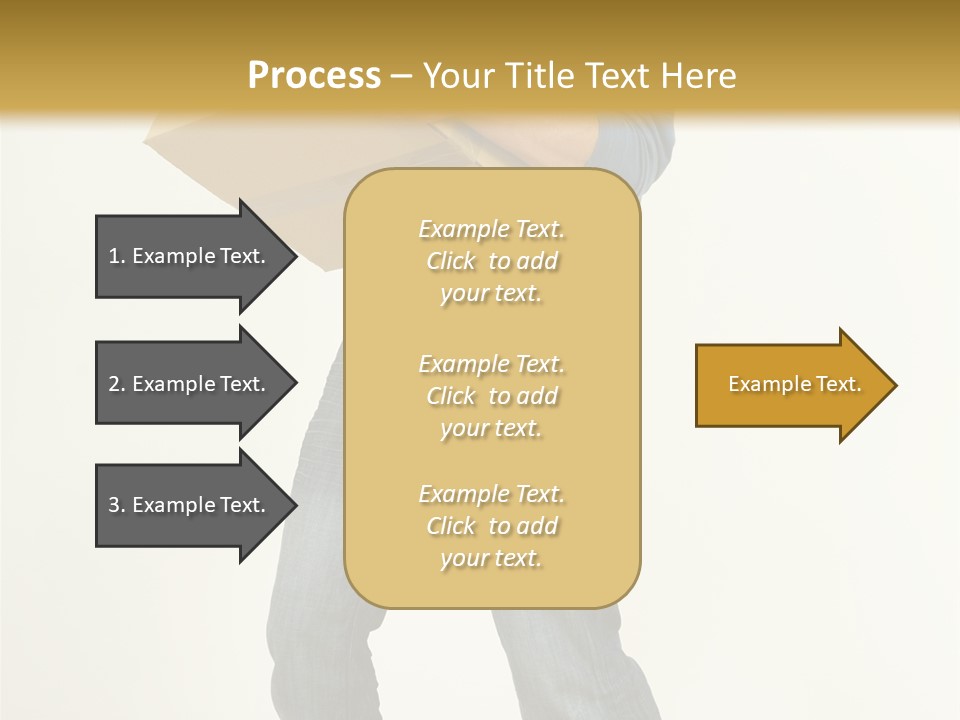 Process – Your Title Text Here

1. Example Text.

2. Example Text.

3. Example Text.

Example Text. Click to add your text.

Example Text. Click to add your text.

Example Text. Click to add your text.

Example Text.